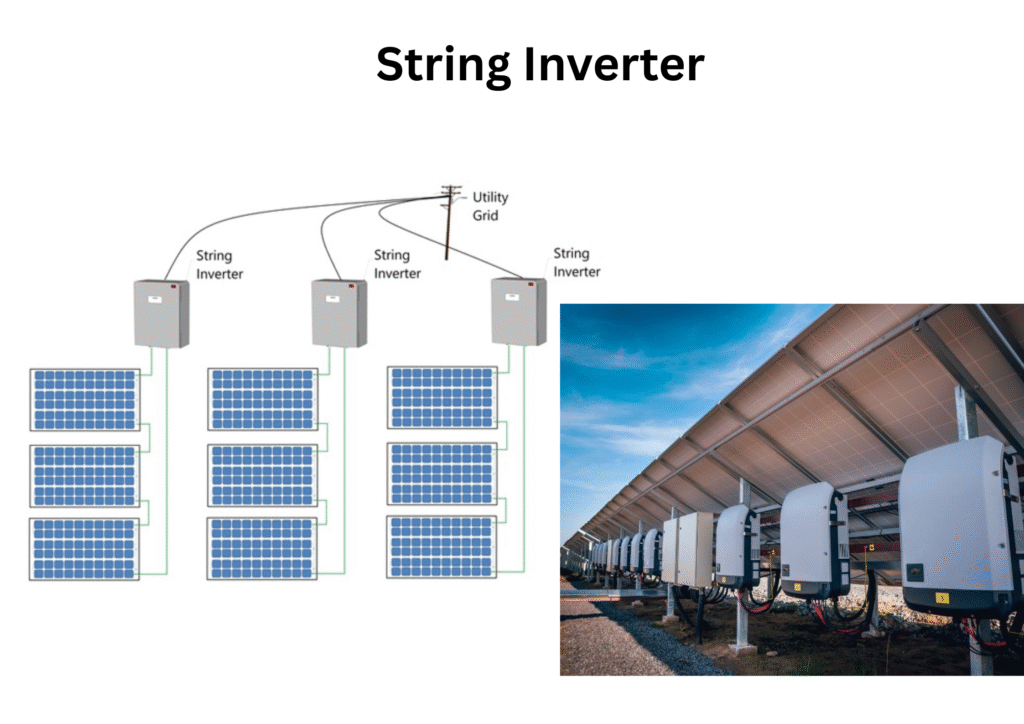 String Inverter

Utility Grid

String Inverter

String Inverter

String Inverter